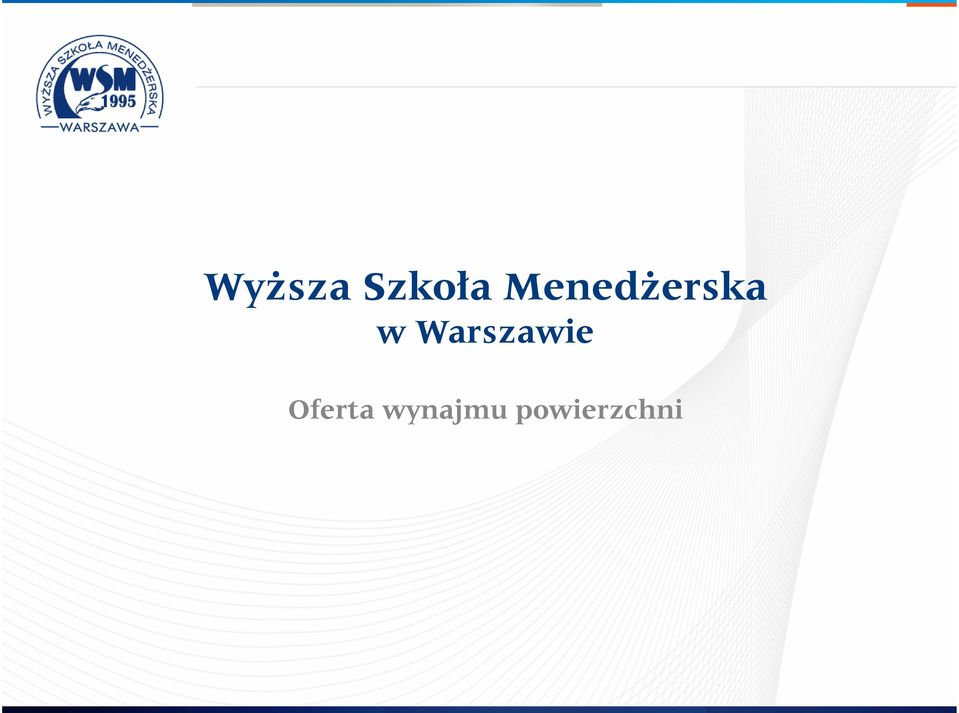 WYŻSZA SZKOŁA MENEDŻERSKA
WSM
1995
WARSZAWA

Wyższa Szkoła Menedżerska
w Warszawie

Oferta wynajmu powierzchni